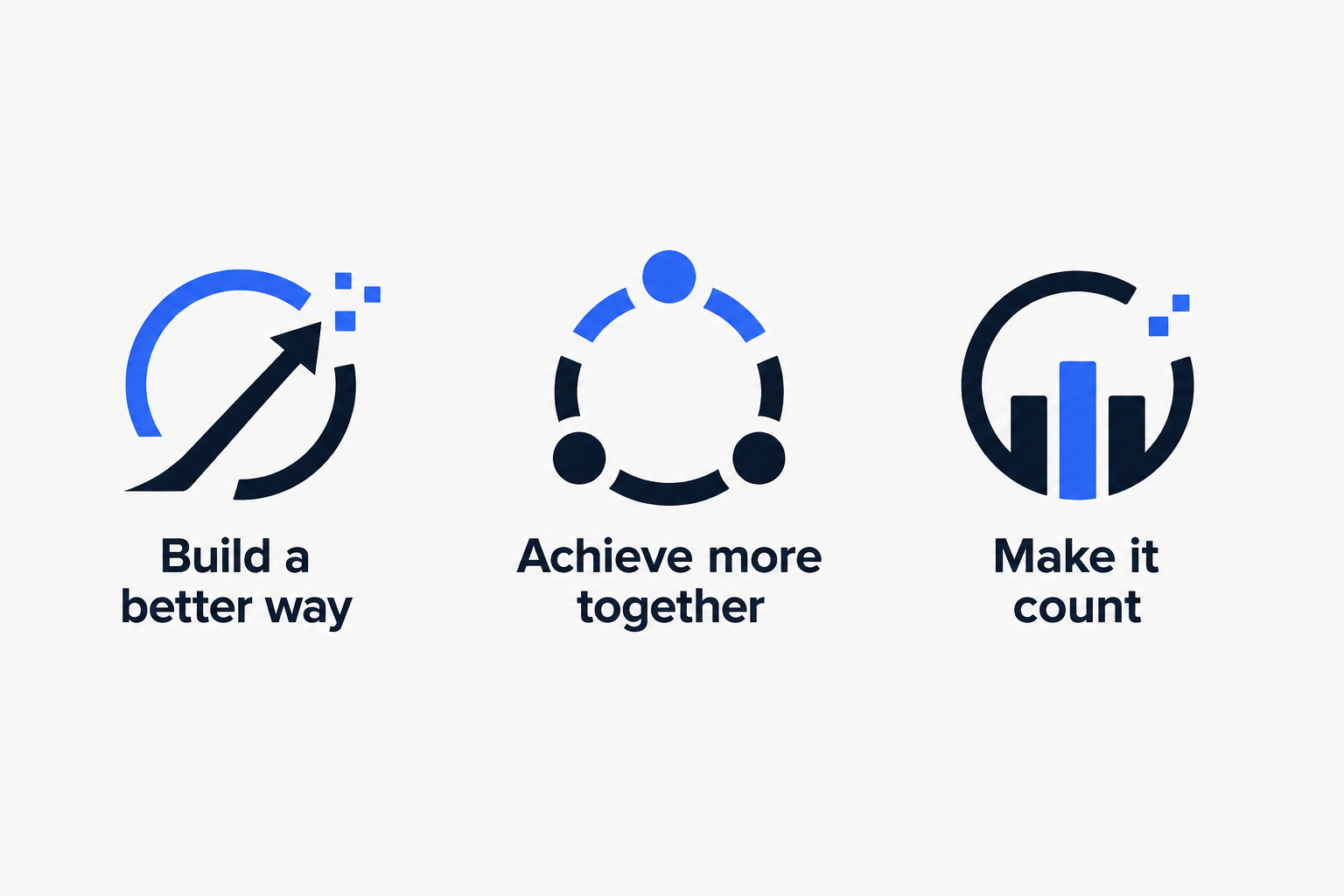 Build a better way

Achieve more together

Make it count